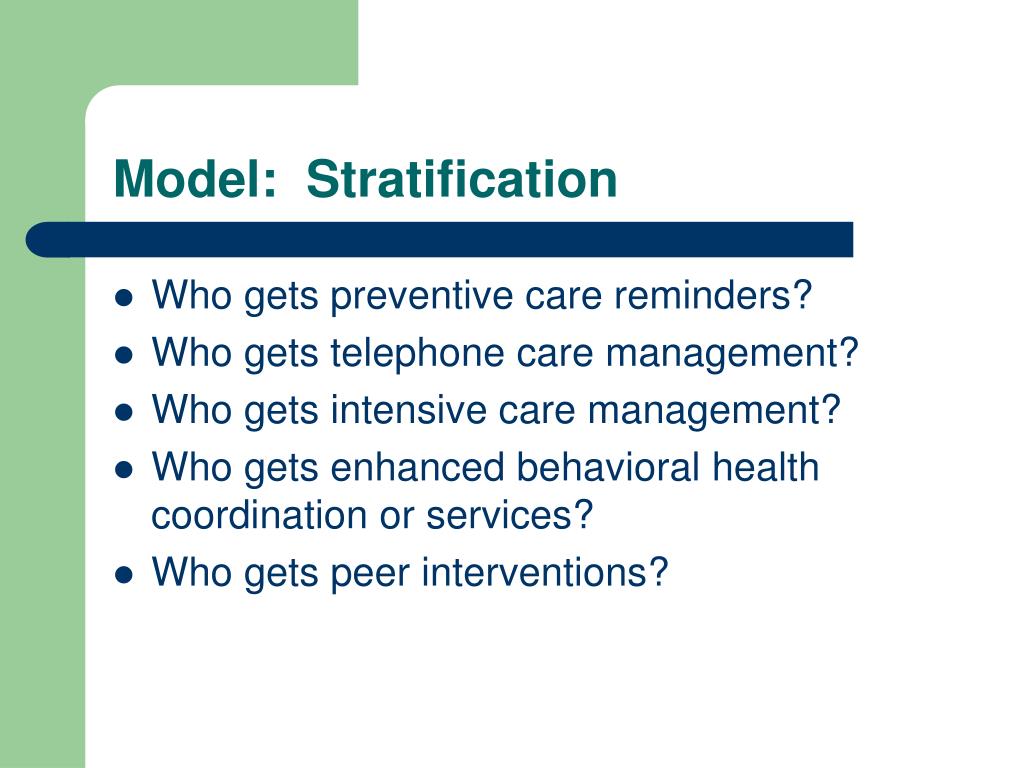 Model:  Stratification

- Who gets preventive care reminders?
- Who gets telephone care management?
- Who gets intensive care management?
- Who gets enhanced behavioral health coordination or services?
- Who gets peer interventions?